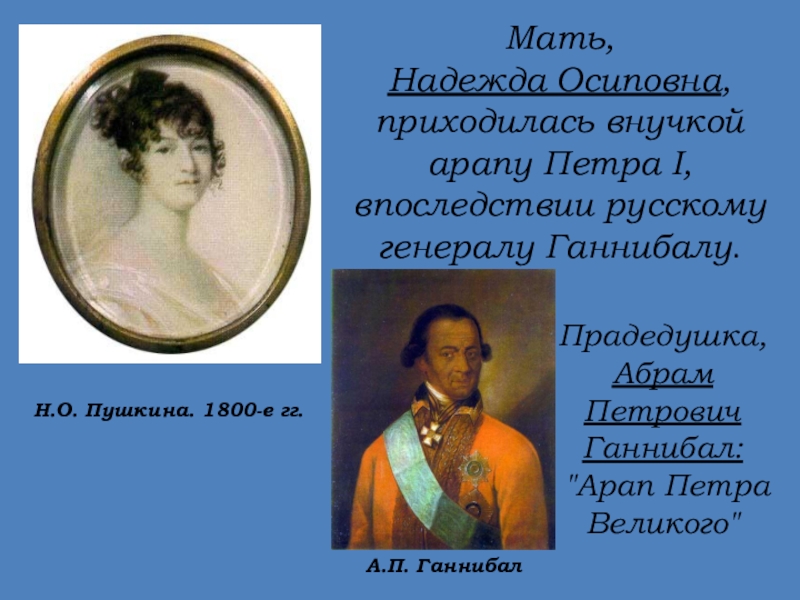 Мать, Надежда Осиповна, приходилась внучкой арапу Петра I, впоследствии русскому генералу Ганнибалу.

Н.О. Пушкина. 1800-е гг.

Прадедушка, Абрам Петрович Ганнибал: "Арап Петра Великого"

А.П. Ганнибал